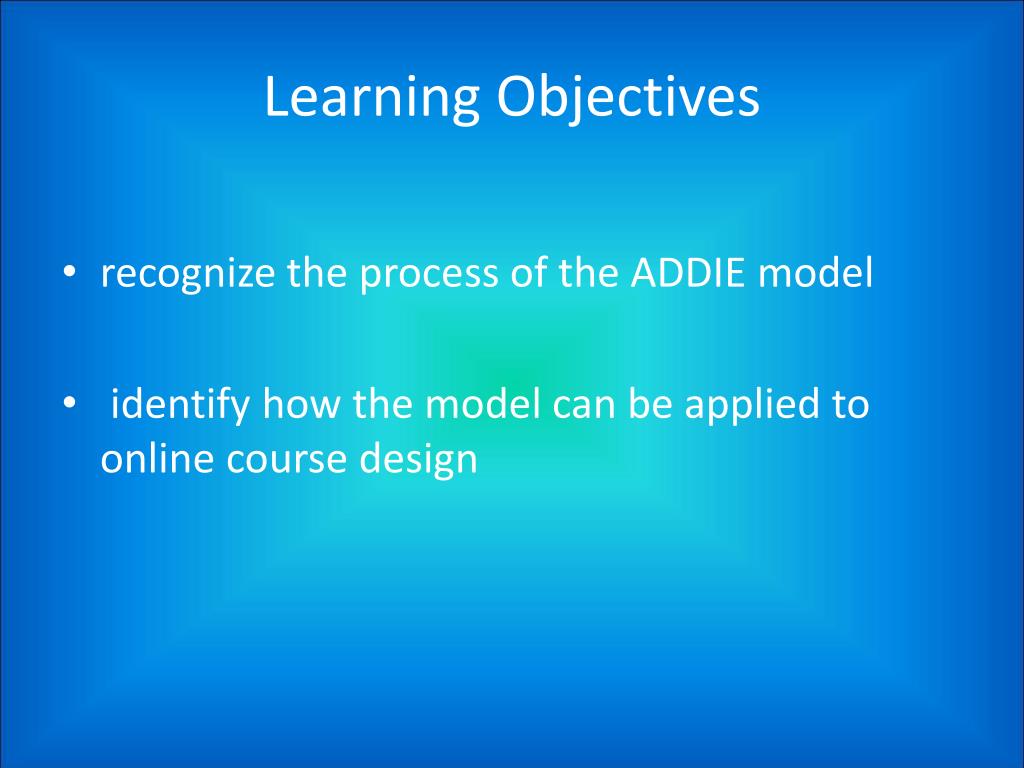 Learning Objectives

• recognize the process of the ADDIE model

• identify how the model can be applied to online course design